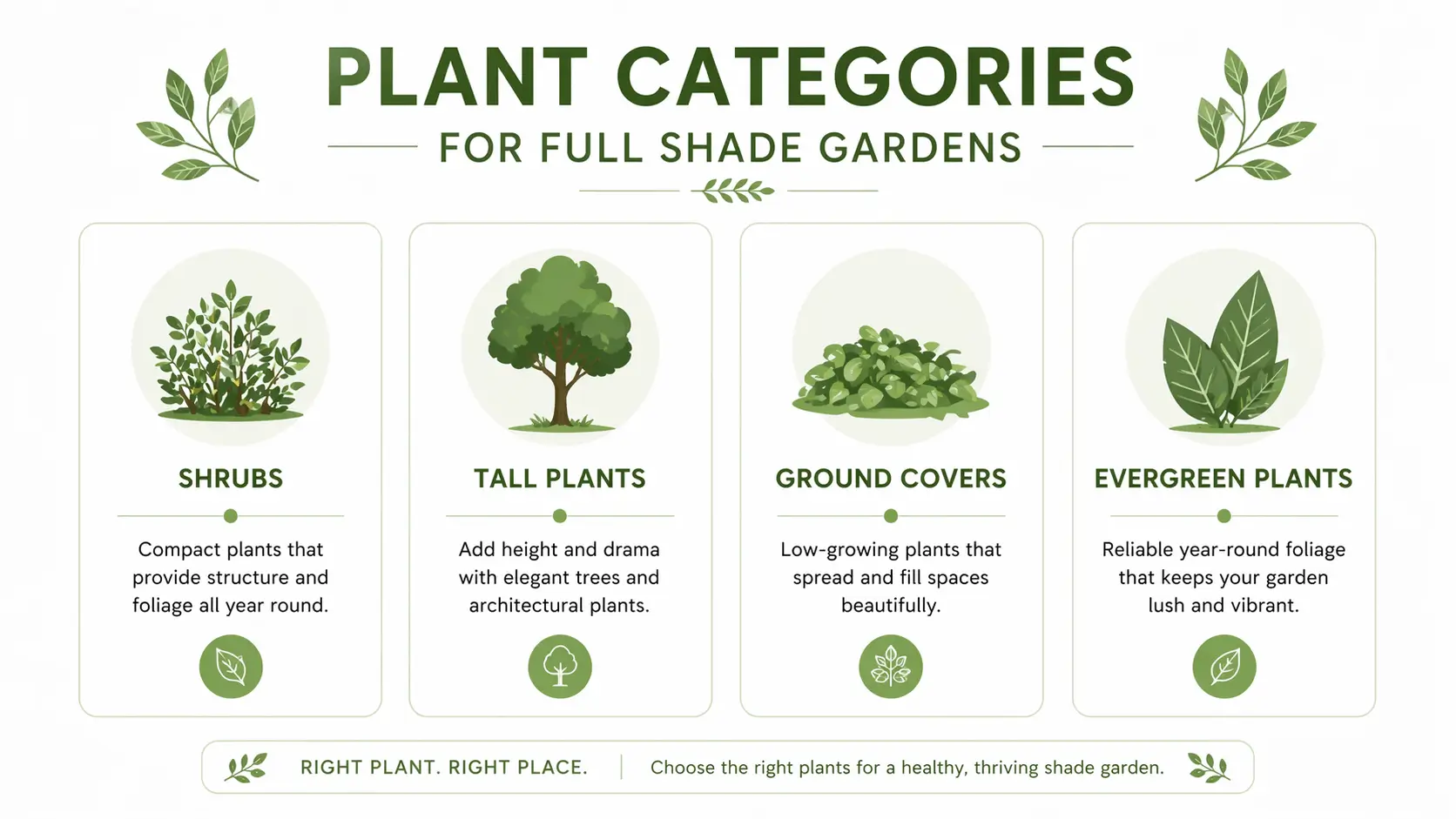 PLANT CATEGORIES
FOR FULL SHADE GARDENS

SHRUBS
Compact plants that provide structure and foliage all year round.

TALL PLANTS
Add height and drama with elegant trees and architectural plants.

GROUND COVERS
Low-growing plants that spread and fill spaces beautifully.

EVERGREEN PLANTS
Reliable year-round foliage that keeps your garden lush and vibrant.

RIGHT PLANT. RIGHT PLACE. | Choose the right plants for a healthy, thriving shade garden.